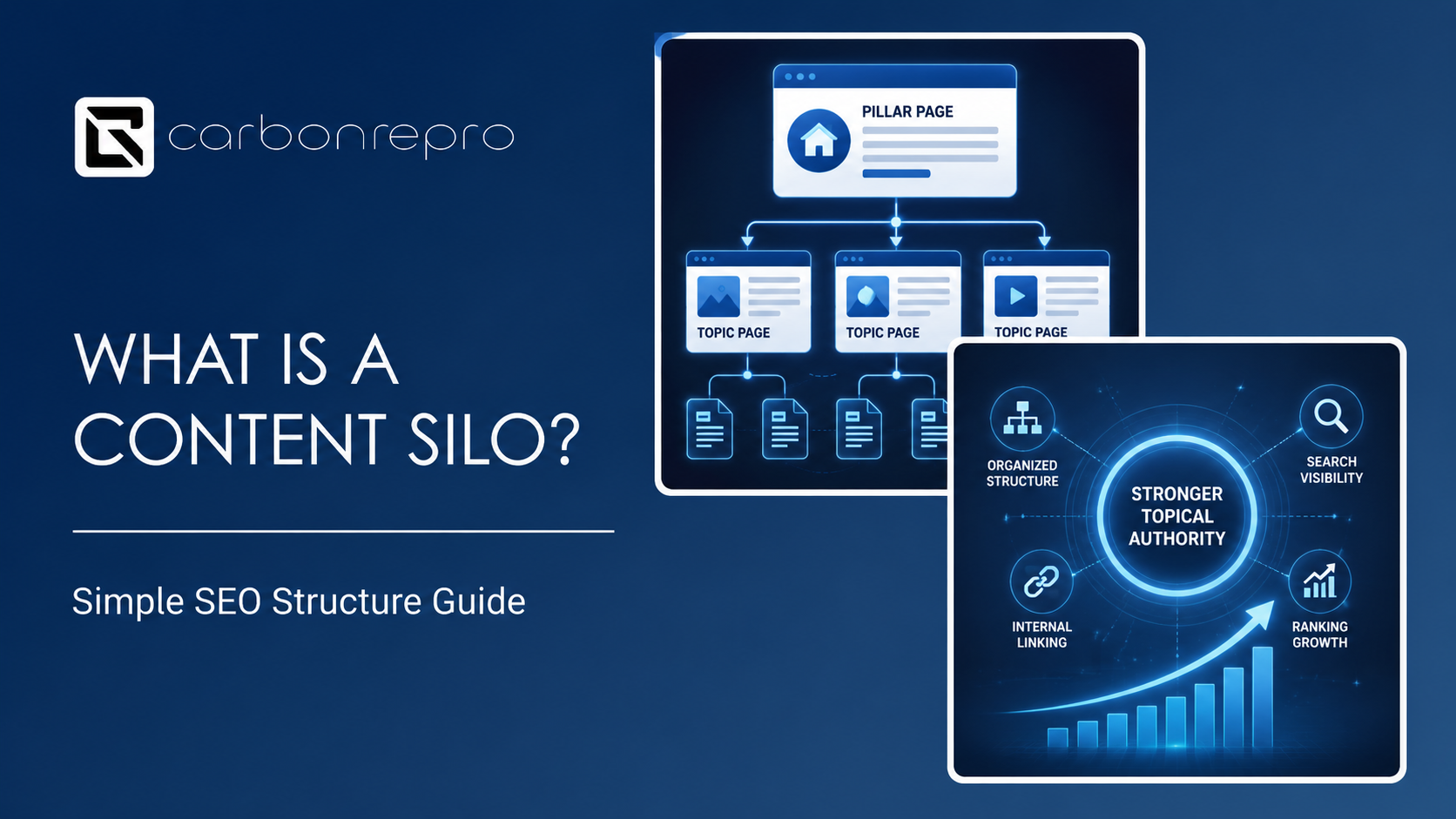 carbonrepro

WHAT IS A CONTENT SILO?

Simple SEO Structure Guide

PILLAR PAGE

TOPIC PAGE

TOPIC PAGE

TOPIC PAGE

ORGANIZED STRUCTURE

SEARCH VISIBILITY

STRONGER TOPICAL AUTHORITY

INTERNAL LINKING

RANKING GROWTH